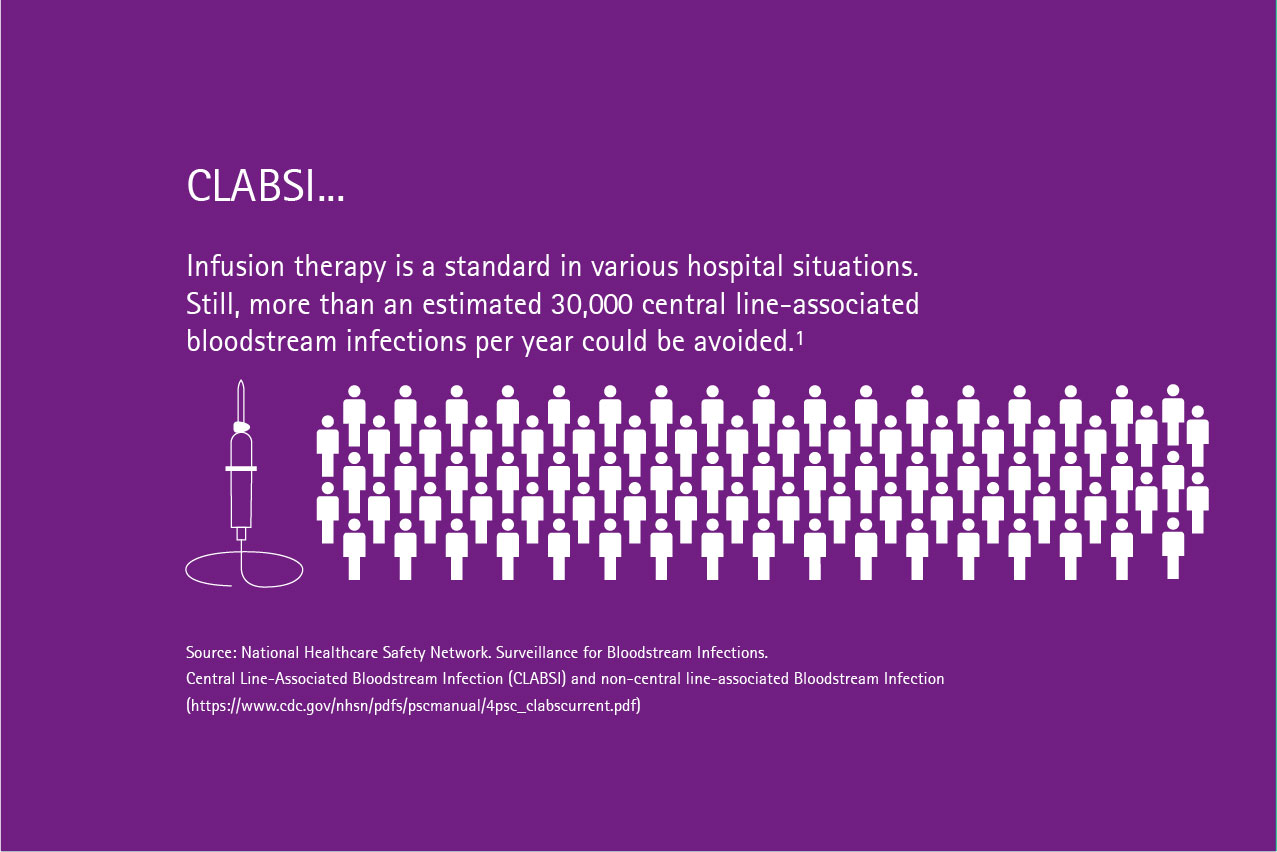 CLABSI...

Infusion therapy is a standard in various hospital situations. Still, more than an estimated 30,000 central line-associated bloodstream infections per year could be avoided.$^1$

Source: National Healthcare Safety Network. Surveillance for Bloodstream Infections. Central Line-Associated Bloodstream Infection (CLABSI) and non-central line-associated Bloodstream Infection (https://www.cdc.gov/nhsn/pdfs/pscmanual/4psc_clabscurrent.pdf)